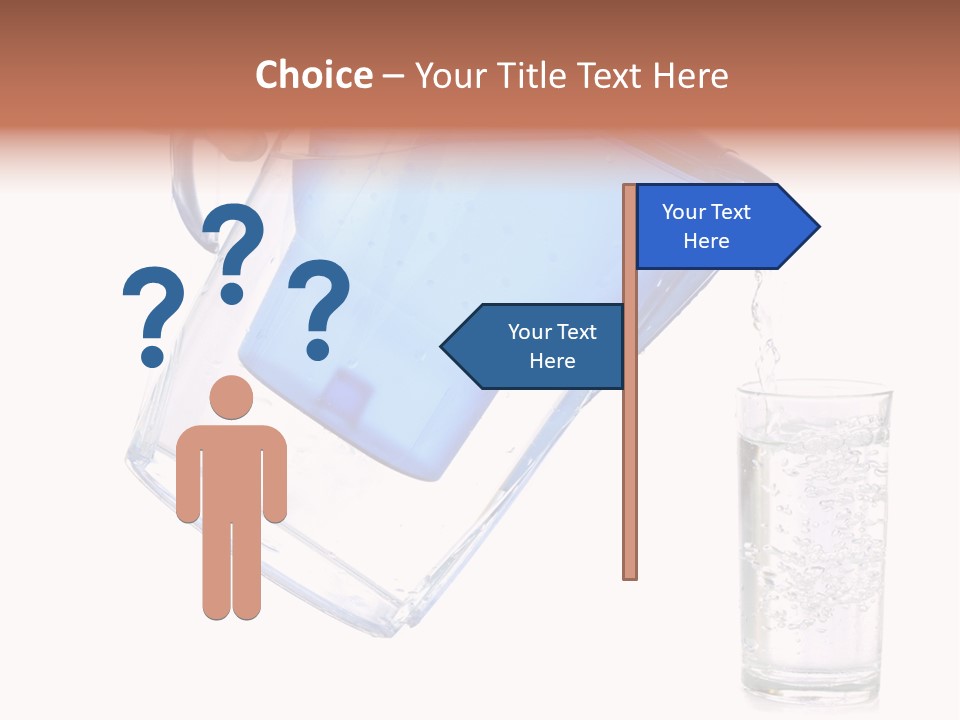 Choice – Your Title Text Here

? ? ?

Your Text Here

Your Text Here